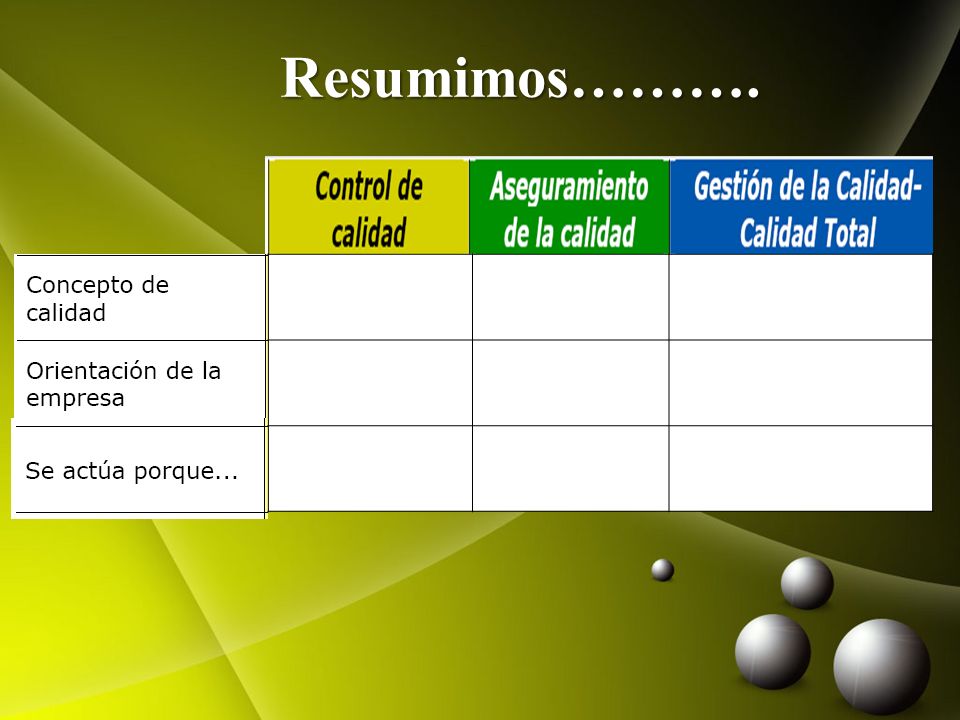 Resumimos……….

|  | Control de calidad | Aseguramiento de la calidad | Gestión de la Calidad-Calidad Total |
|---|---|---|---|
| Concepto de calidad |  |  |  |
| Orientación de la empresa |  |  |  |
| Se actúa porque... |  |  |  |